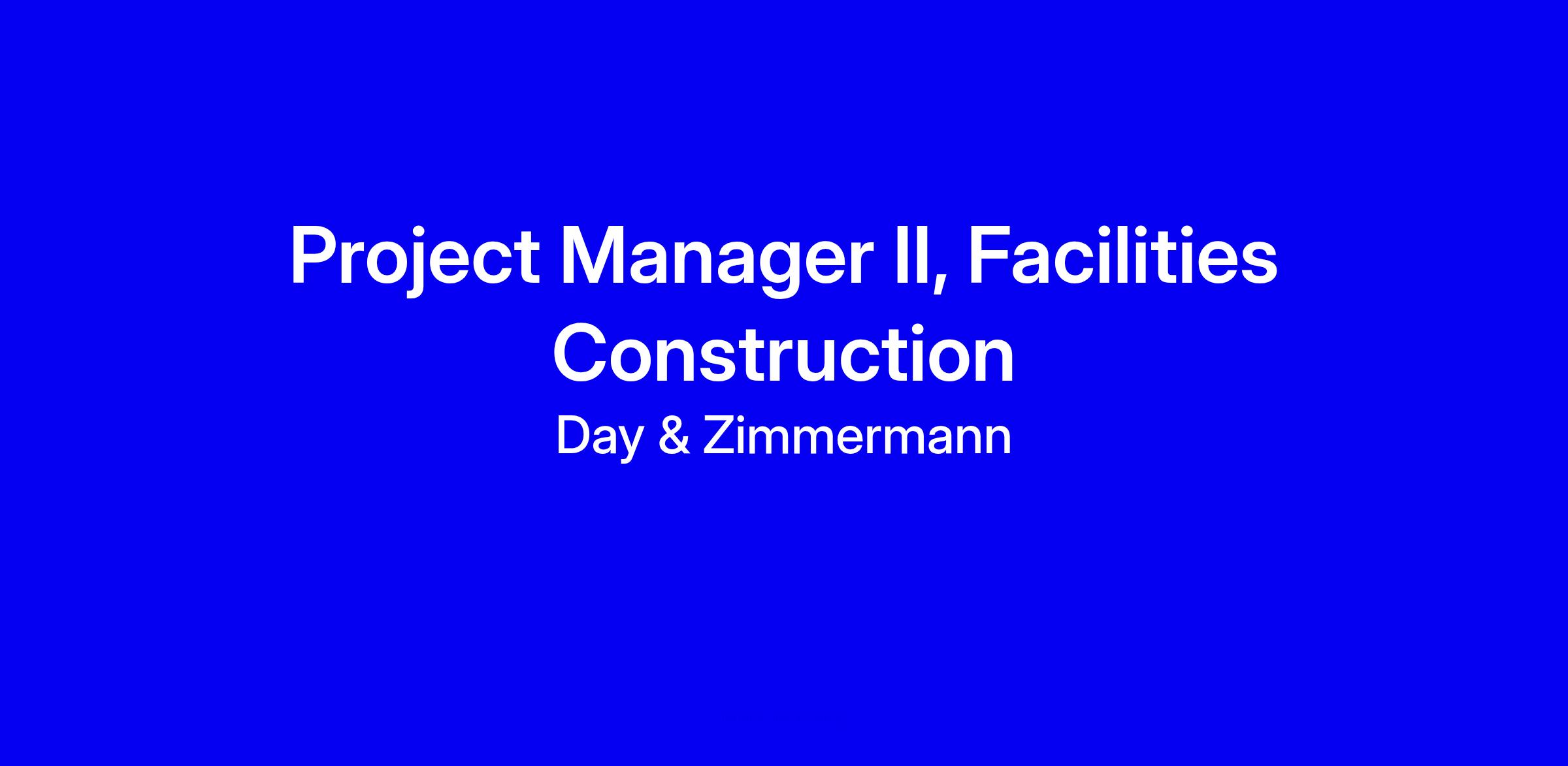 Project Manager II, Facilities Construction

Day & Zimmermann